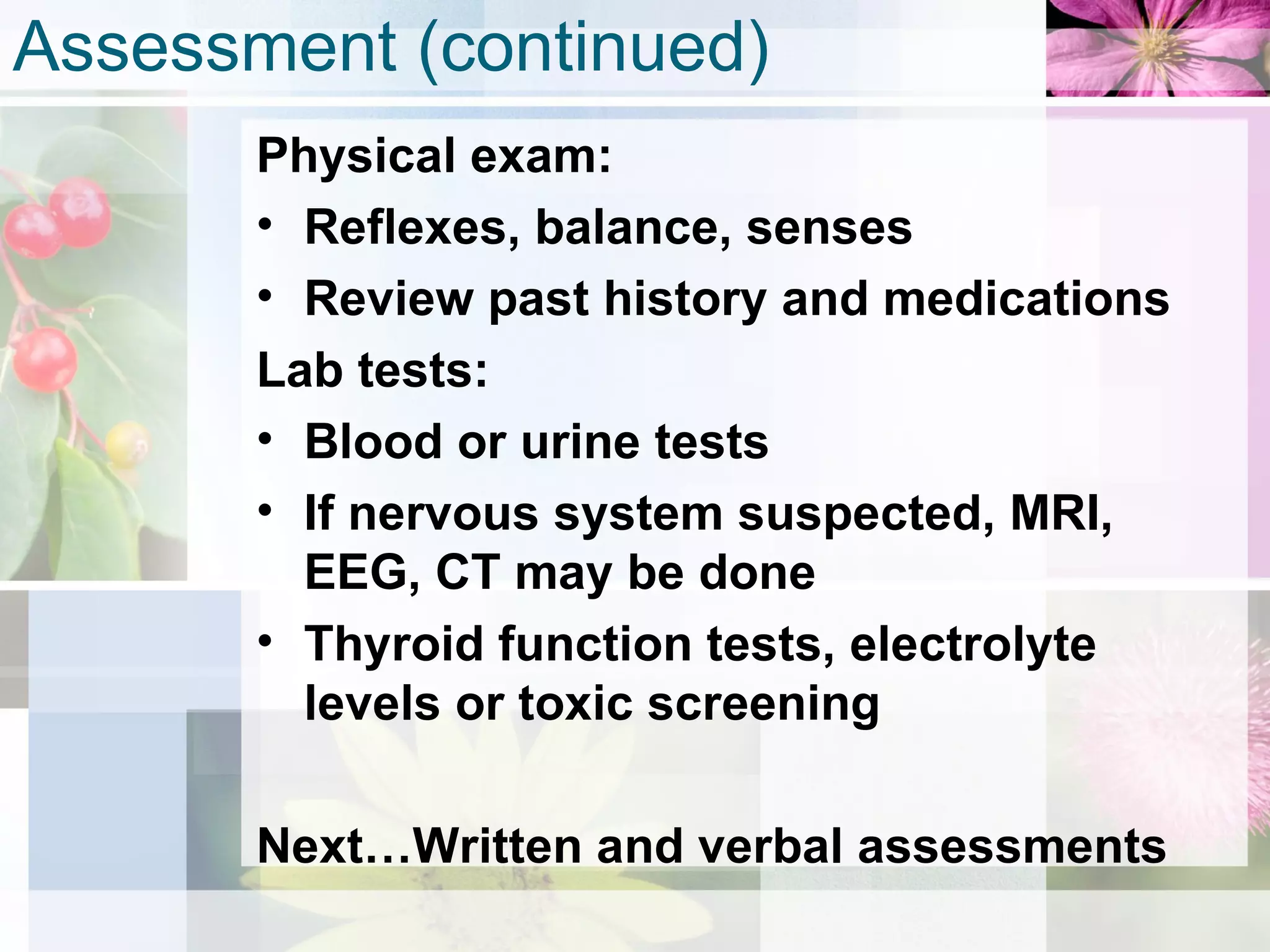 Assessment (continued)

Physical exam:

• Reflexes, balance, senses
• Review past history and medications

Lab tests:

• Blood or urine tests
• If nervous system suspected, MRI, EEG, CT may be done
• Thyroid function tests, electrolyte levels or toxic screening

Next…Written and verbal assessments